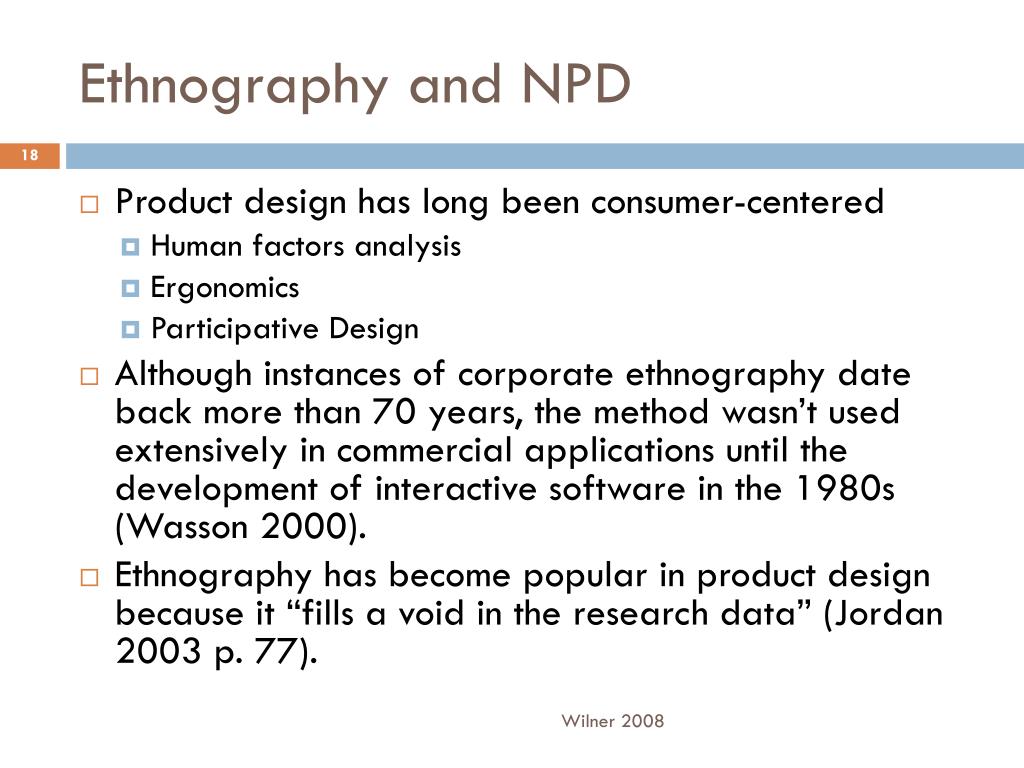 Ethnography and NPD

18

Product design has long been consumer-centered
Human factors analysis
Ergonomics
Participative Design

Although instances of corporate ethnography date back more than 70 years, the method wasn't used extensively in commercial applications until the development of interactive software in the 1980s (Wasson 2000).

Ethnography has become popular in product design because it "fills a void in the research data" (Jordan 2003 p. 77).

Wilner 2008